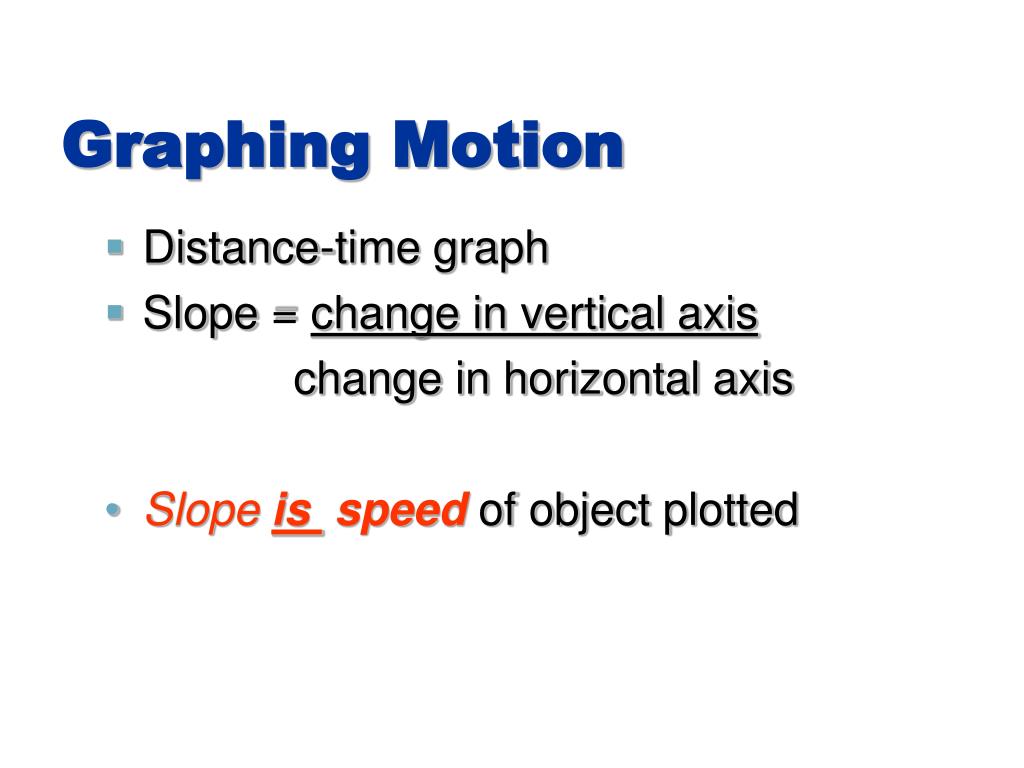 Graphing Motion

- Distance-time graph
- Slope = change in vertical axis
change in horizontal axis

- Slope is speed of object plotted